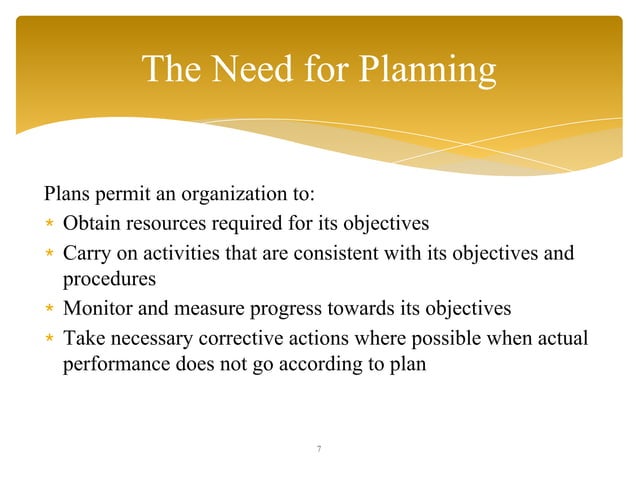 The Need for Planning

Plans permit an organization to:

* Obtain resources required for its objectives
* Carry on activities that are consistent with its objectives and procedures
* Monitor and measure progress towards its objectives
* Take necessary corrective actions where possible when actual performance does not go according to plan

7